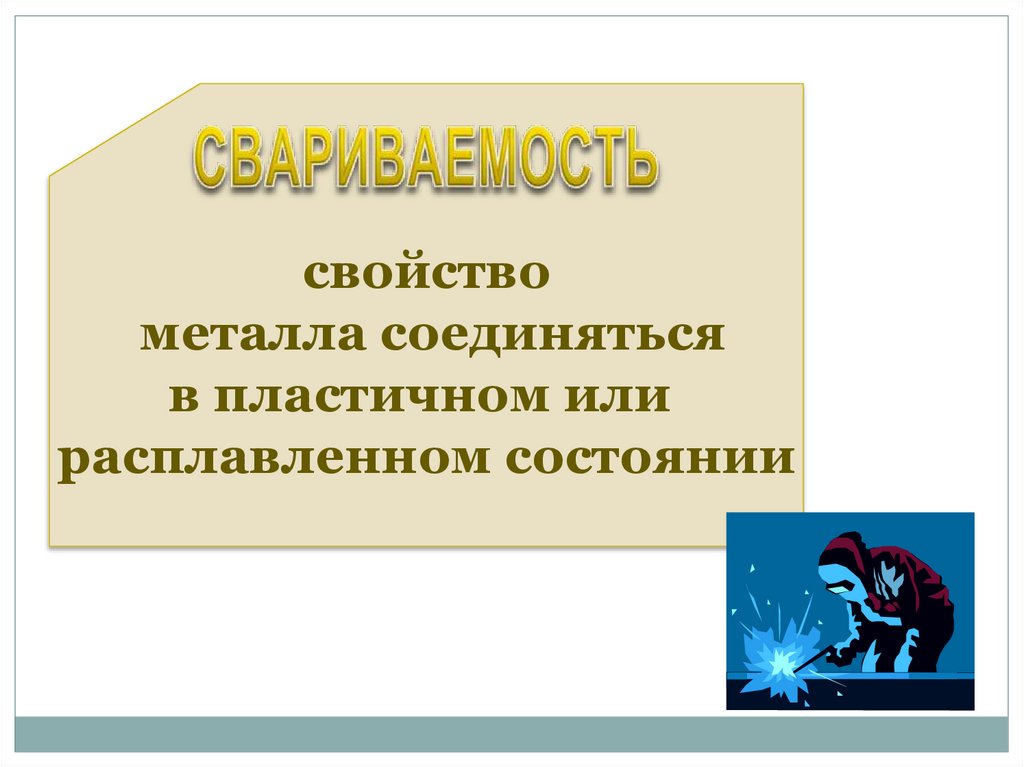 СВАРИВАЕМОСТЬ

свойство металла соединяться в пластичном или расплавленном состоянии